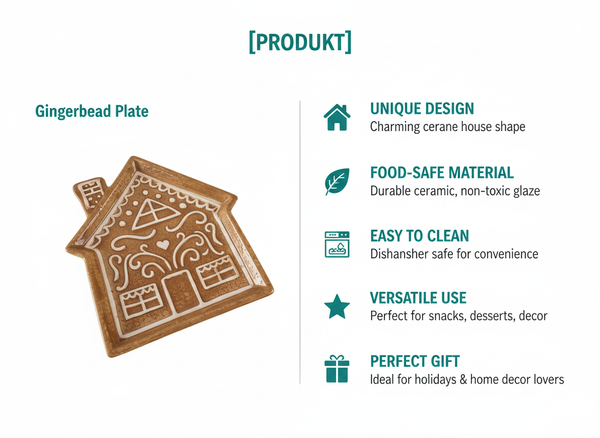 [PRODUKT]

Gingerbead Plate

UNIQUE DESIGN
Charming cerane house shape

FOOD-SAFE MATERIAL
Durable ceramic, non-toxic glaze

EASY TO CLEAN
Dishansher safe for convenience

VERSATILE USE
Perfect for snacks, desserts, decor

PERFECT GIFT
Ideal for holidays & home decor lovers